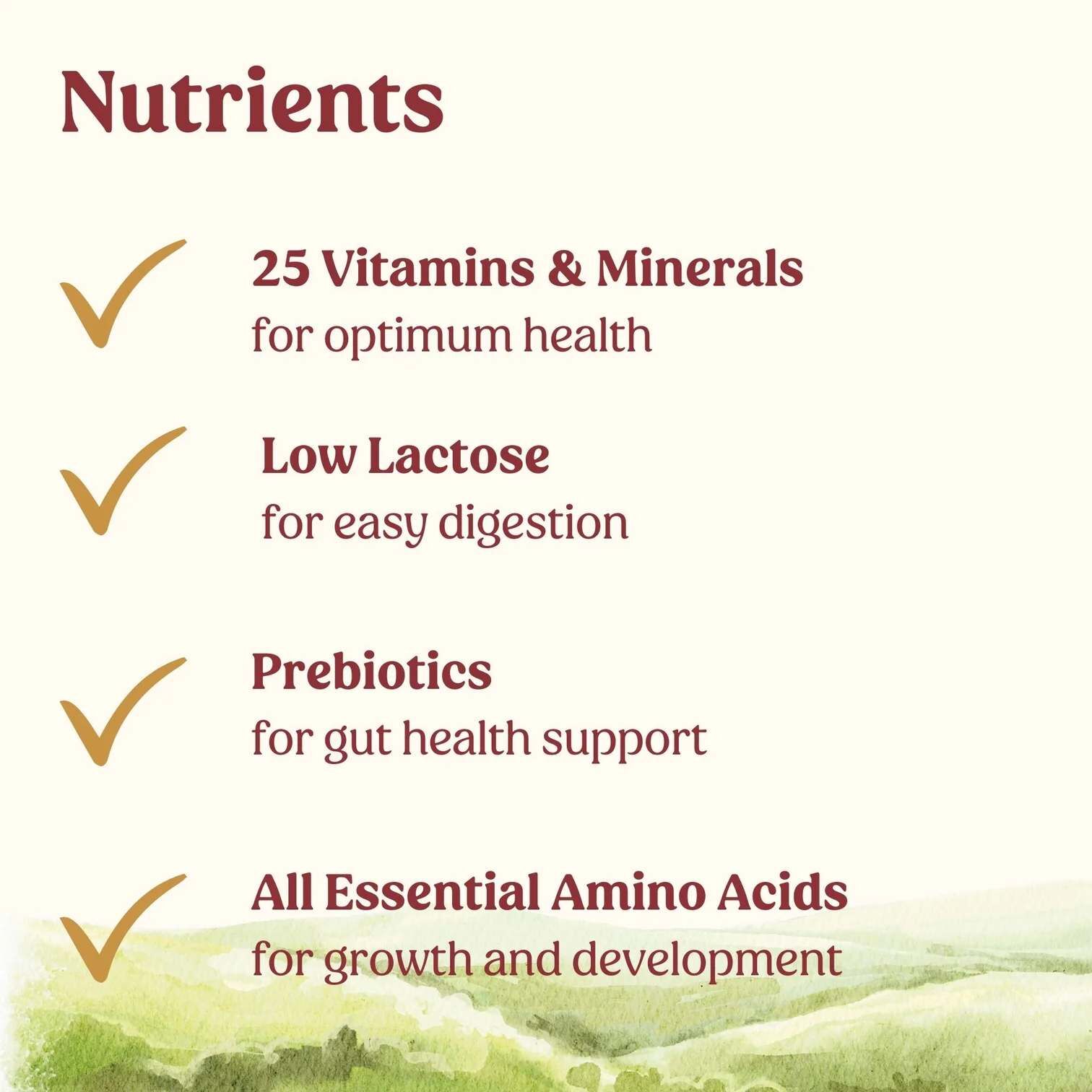 Nutrients

25 Vitamins & Minerals
for optimum health

Low Lactose
for easy digestion

Prebiotics
for gut health support

All Essential Amino Acids
for growth and development